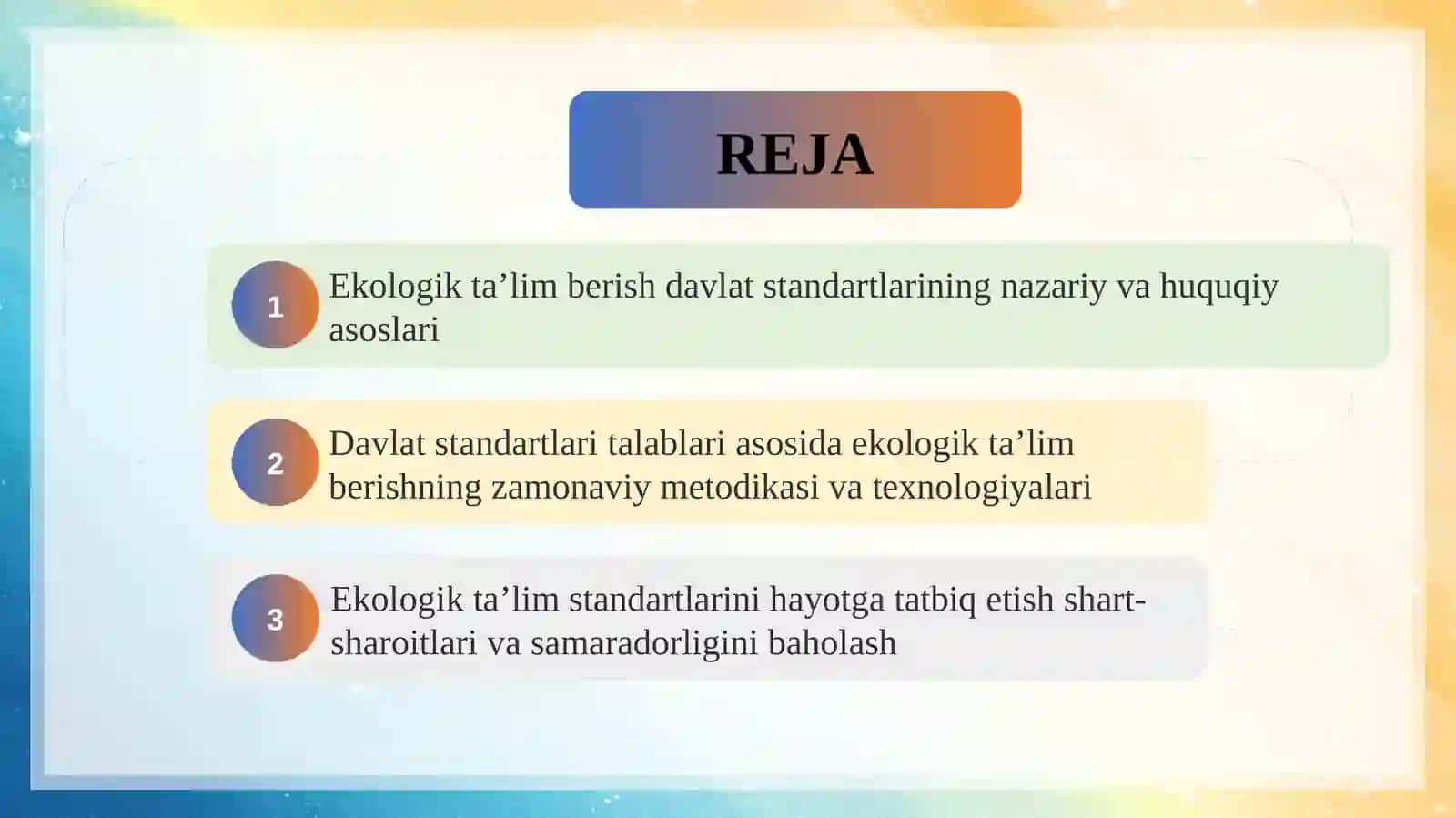 REJA

1 Ekologik ta’lim berish davlat standartlarining nazariy va huquqiy asoslari

2 Davlat standartlari talablari asosida ekologik ta’lim berishning zamonaviy metodikasi va texnologiyalari

3 Ekologik ta’lim standartlarini hayotga tatbiq etish shart-sharoitlari va samaradorligini baholash